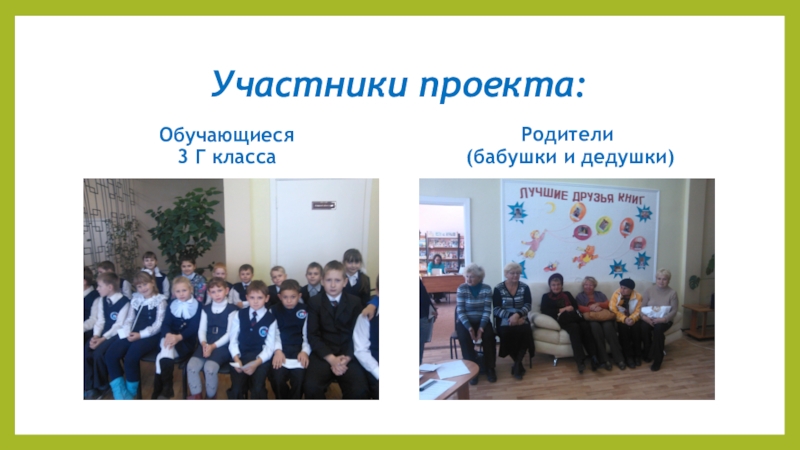 Участники проекта:

Обучающиеся
3 Г класса

Родители
(бабушки и дедушки)

ЛУЧШИЕ ДРУЗЬЯ КНИГ